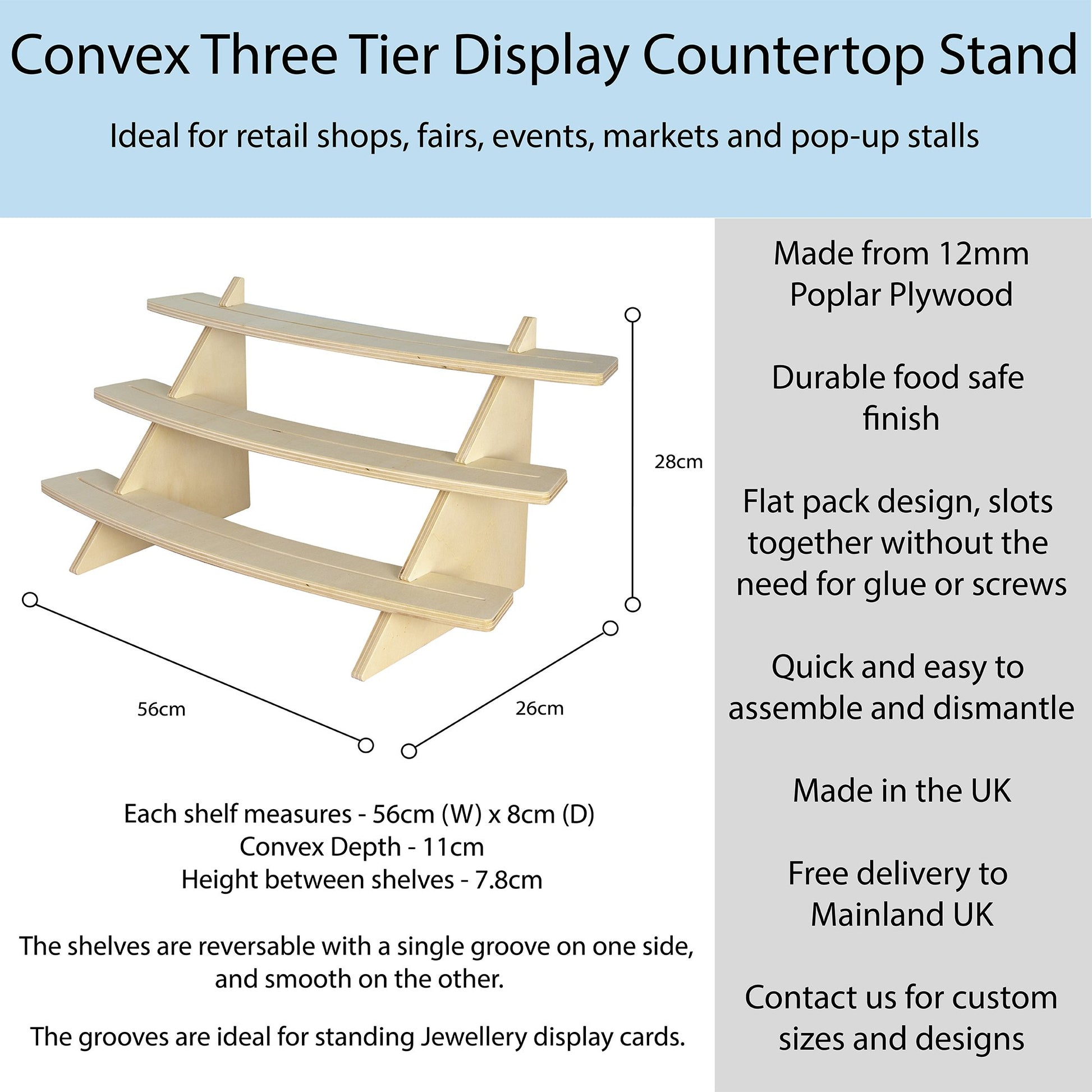 Convex Three Tier Display Countertop Stand

Ideal for retail shops, fairs, events, markets and pop-up stalls

28cm

56cm

26cm

Each shelf measures - 56cm (W) x 8cm (D)
Convex Depth - 11cm
Height between shelves - 7.8cm

The shelves are reversable with a single groove on one side, and smooth on the other.

The grooves are ideal for standing Jewellery display cards.

Made from 12mm Poplar Plywood

Durable food safe finish

Flat pack design, slots together without the need for glue or screws

Quick and easy to assemble and dismantle

Made in the UK

Free delivery to Mainland UK

Contact us for custom sizes and designs